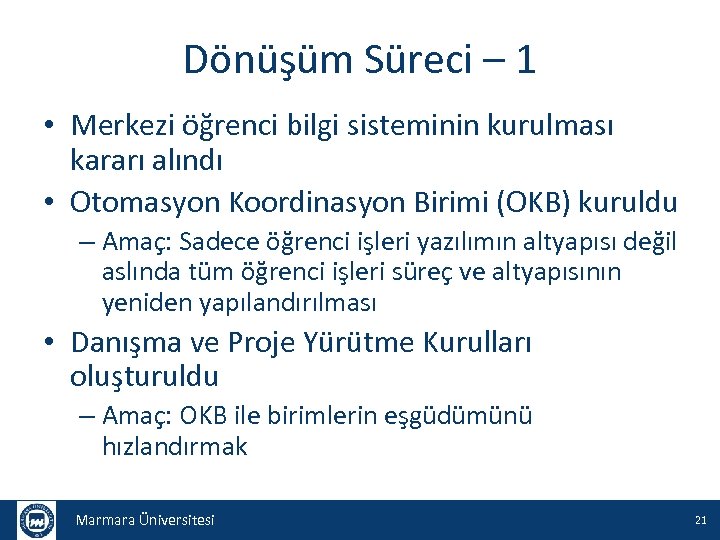 Dönüşüm Süreci – 1

• Merkezi öğrenci bilgi sisteminin kurulması kararı alındı

• Otomasyon Koordinasyon Birimi (OKB) kuruldu

– Amaç: Sadece öğrenci işleri yazılımın altyapısı değil aslında tüm öğrenci işleri süreç ve altyapısının yeniden yapılandırılması

• Danışma ve Proje Yürütme Kurulları oluşturuldu

– Amaç: OKB ile birimlerin eşgüdümünü hızlandırmak

Marmara Üniversitesi

21